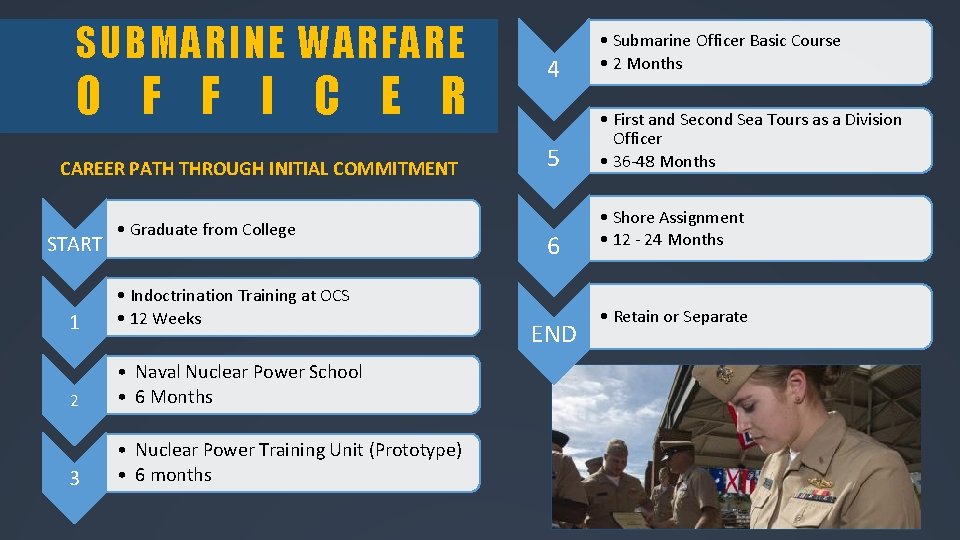 SUBMARINE WARFARE
OFFICER

CAREER PATH THROUGH INITIAL COMMITMENT

START
• Graduate from College

1
• Indoctrination Training at OCS
• 12 Weeks

2
• Naval Nuclear Power School
• 6 Months

3
• Nuclear Power Training Unit (Prototype)
• 6 months

4
• Submarine Officer Basic Course
• 2 Months

5
• First and Second Sea Tours as a Division Officer
• 36-48 Months

6
• Shore Assignment
• 12 - 24 Months

END
• Retain or Separate